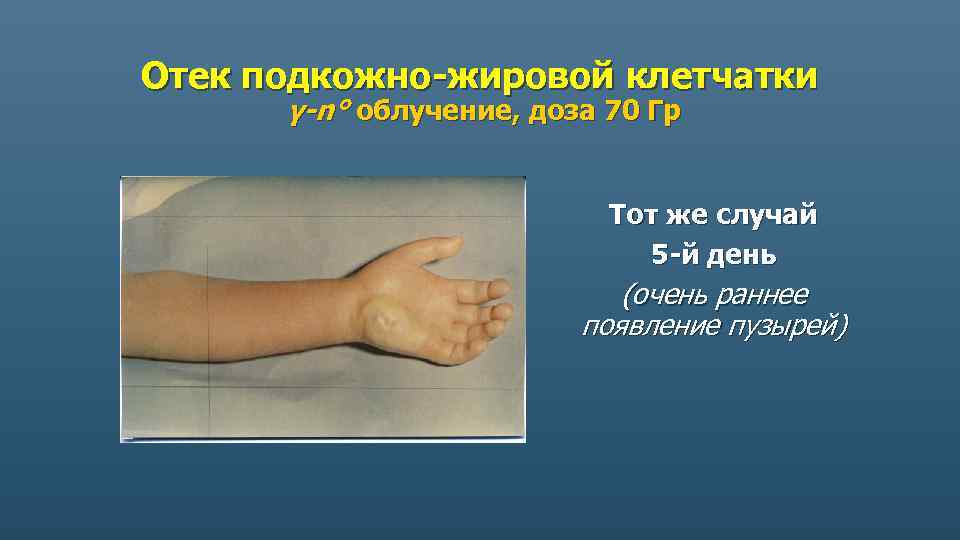 Отек подкожно-жировой клетчатки
γ-n° облучение, доза 70 Гр

Тот же случай
5-й день
(очень раннее появление пузырей)